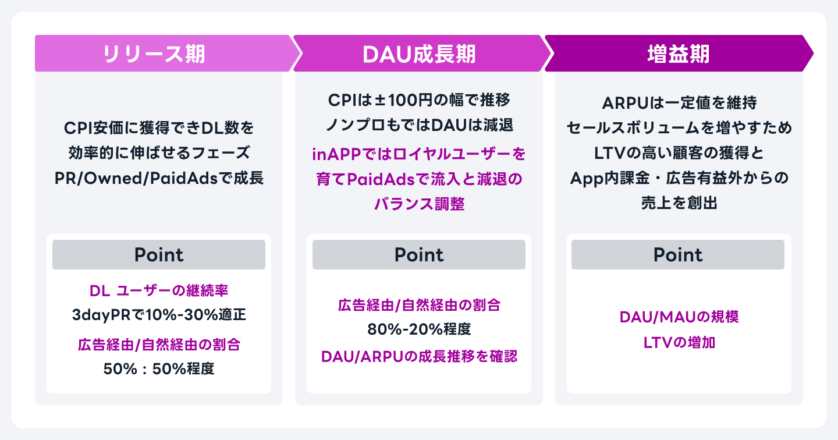 リリース期

CPI安価に獲得できDL数を効率的に伸ばせるフェーズ PR/Owned/PaidAdsで成長

Point

DL ユーザーの継続率
3dayPRで10%-30%適正
広告経由/自然経由の割合
50%：50%程度

DAU成長期

CPIは±100円の幅で推移 ノンプロもではDAUは減退
inAPPではロイヤルユーザーを育てPaidAdsで流入と減退のバランス調整

Point

広告経由/自然経由の割合
80%-20%程度
DAU/ARPUの成長推移を確認

増益期

ARPUは一定値を維持 セールスボリュームを増やすため LTVの高い顧客の獲得と App内課金・広告有益外からの売上を創出

Point

DAU/MAUの規模
LTVの増加